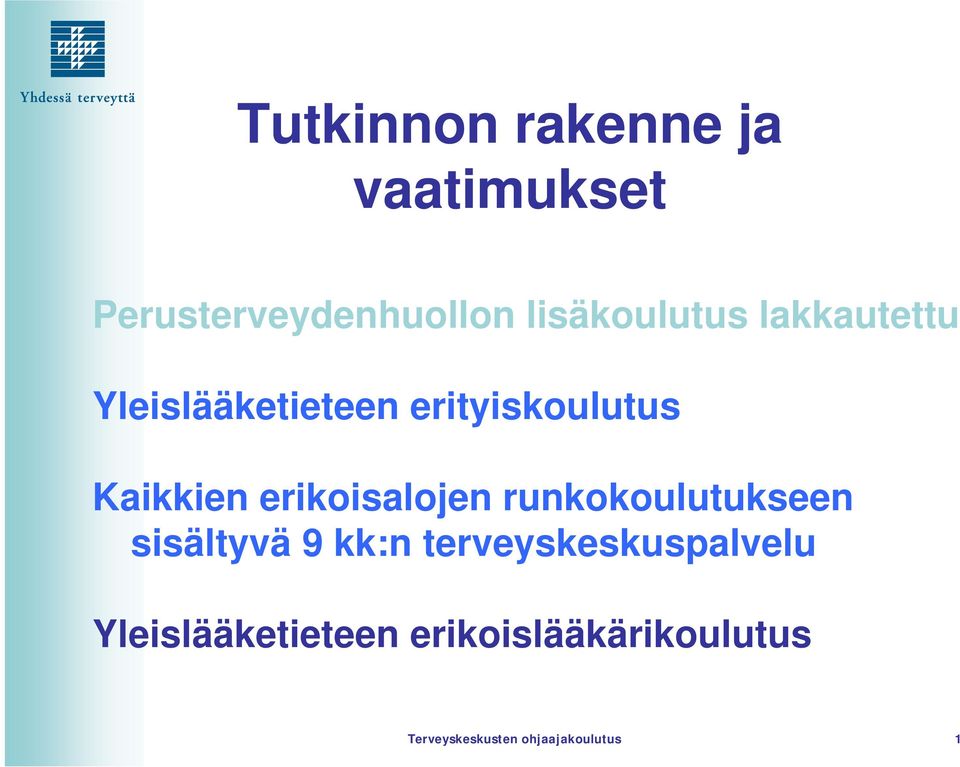 Yhdessä terveyttä

Tutkinnon rakenne ja vaatimukset

Perusterveydenhuollon lisäkoulutus lakkautettu

Yleislääketieteen erityiskoulutus

Kaikkien erikoisalojen runkokoulutukseen sisältyvä 9 kk:n terveyskeskuspalvelu

Yleislääketieteen erikoislääkärikoulutus

Terveyskeskusten ohjaajakoulutus

1